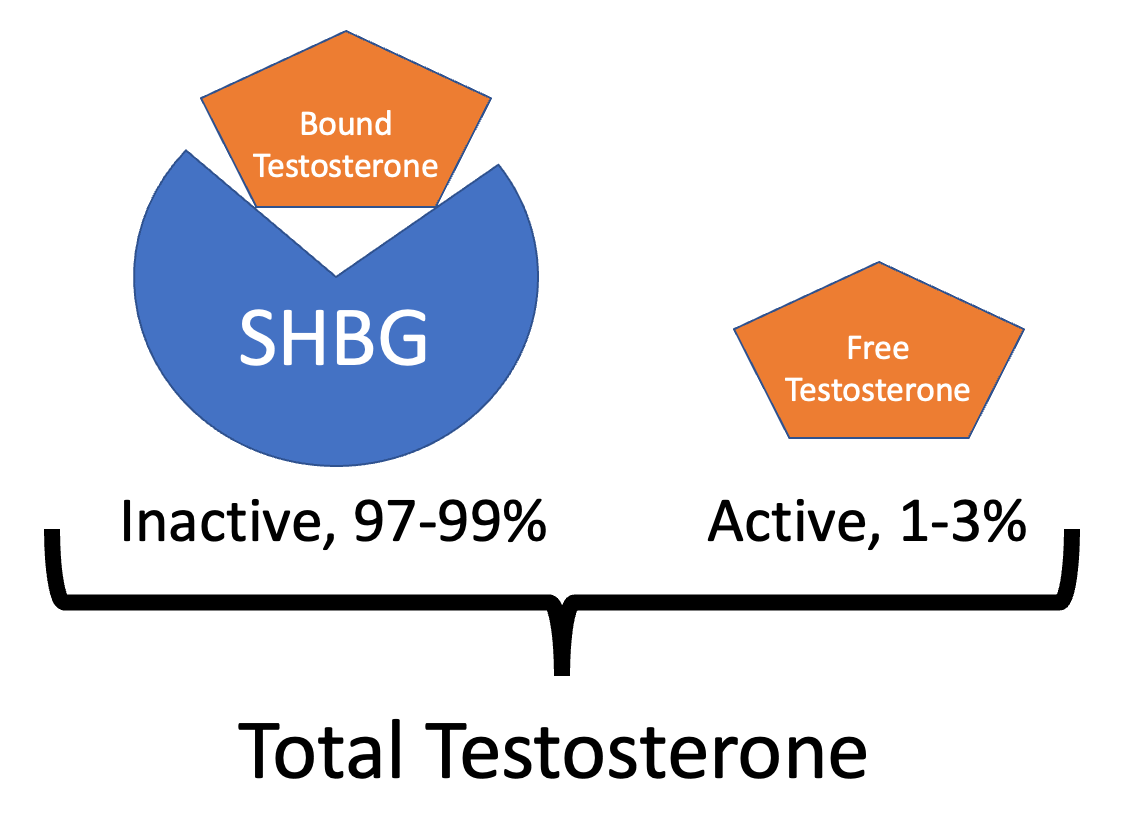 Bound Testosterone

SHBG

Free Testosterone

Inactive, 97-99%

Active, 1-3%

Total Testosterone